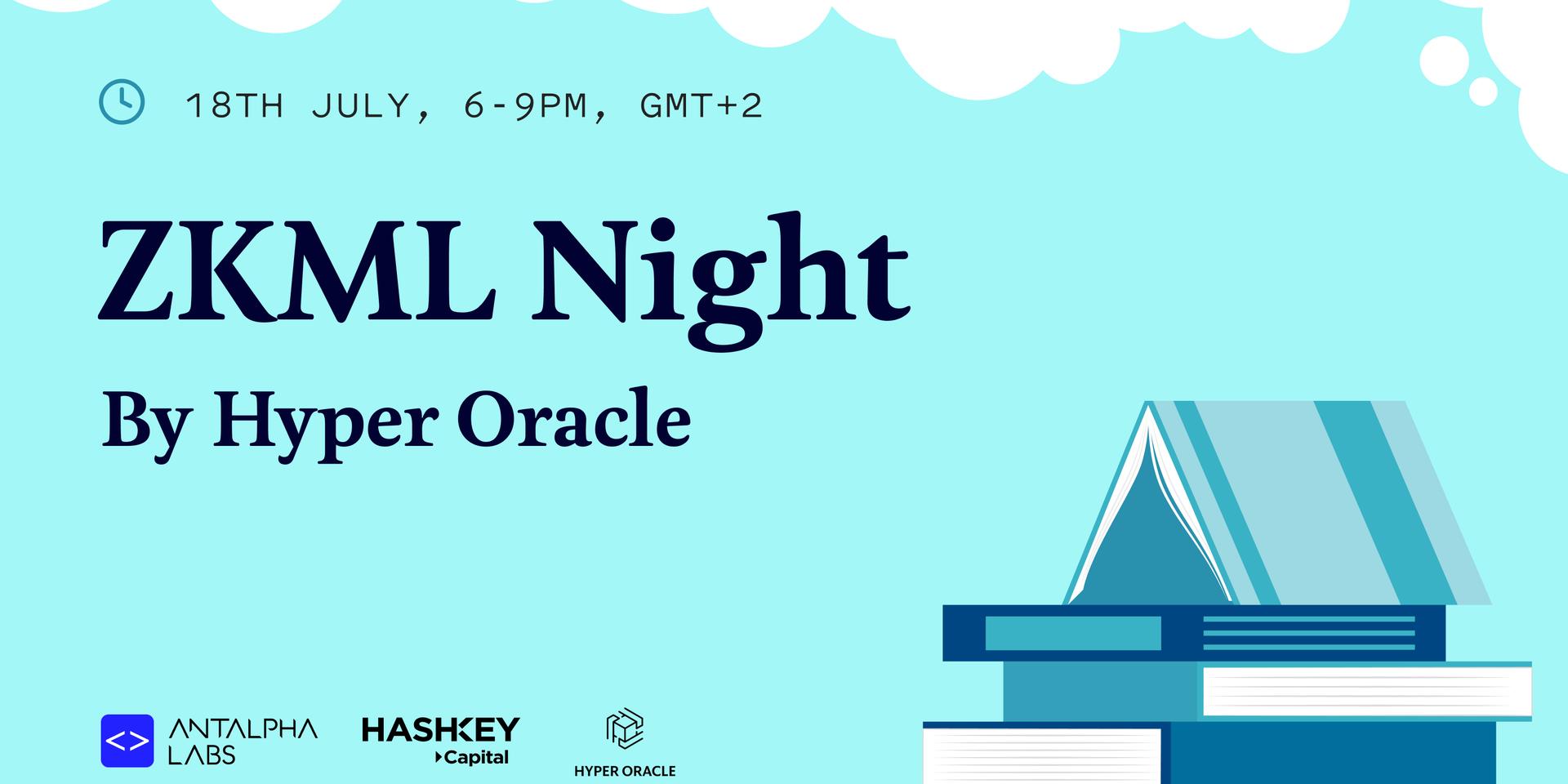 18TH JULY, 6-9PM, GMT+2

ZKML Night

By Hyper Oracle

<> ANTALPHA LABS

HASHKEY Capital

HYPER ORACLE